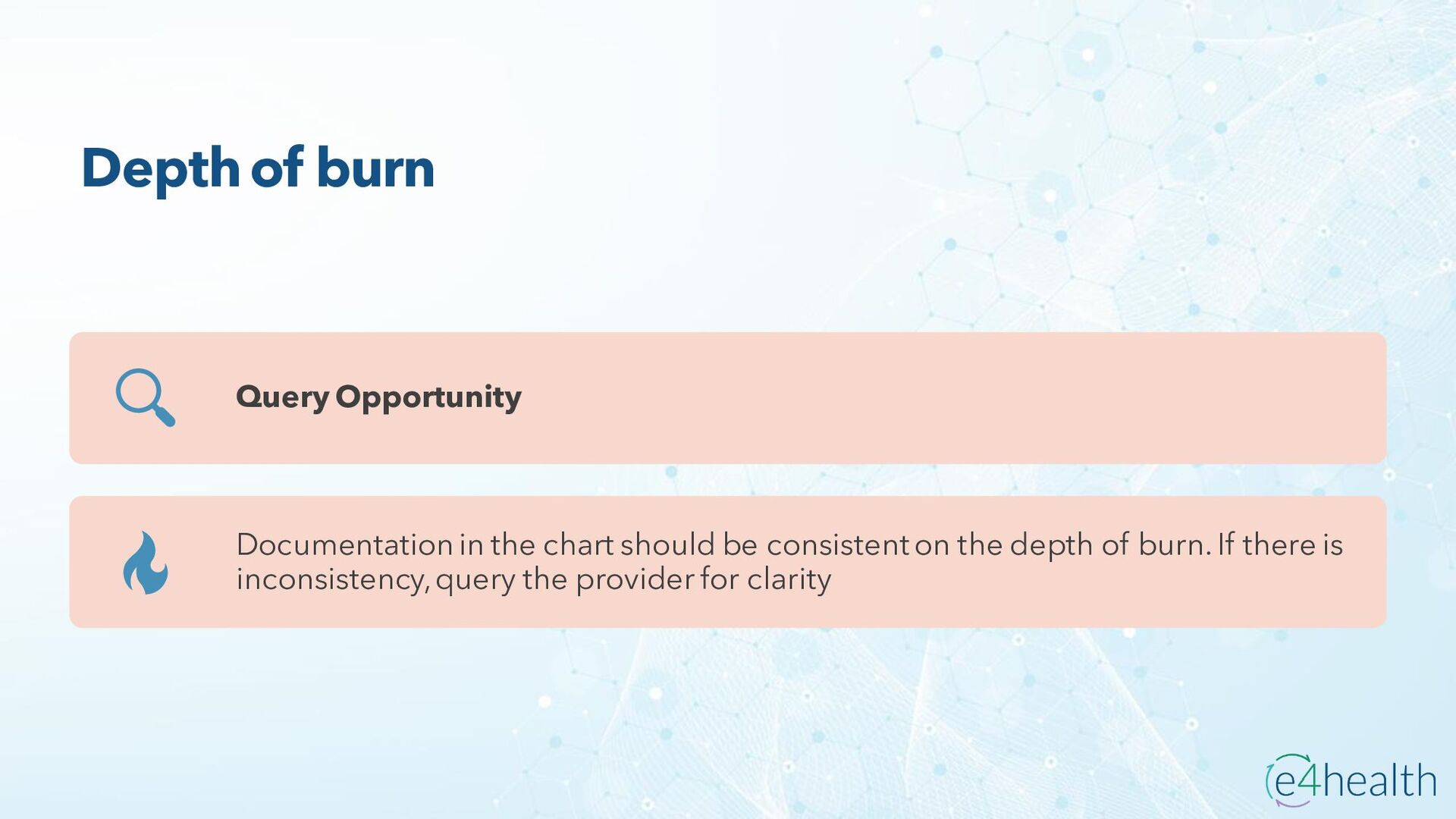 Depth of burn

Query Opportunity

Documentation in the chart should be consistent on the depth of burn. If there is inconsistency, query the provider for clarity

e4health